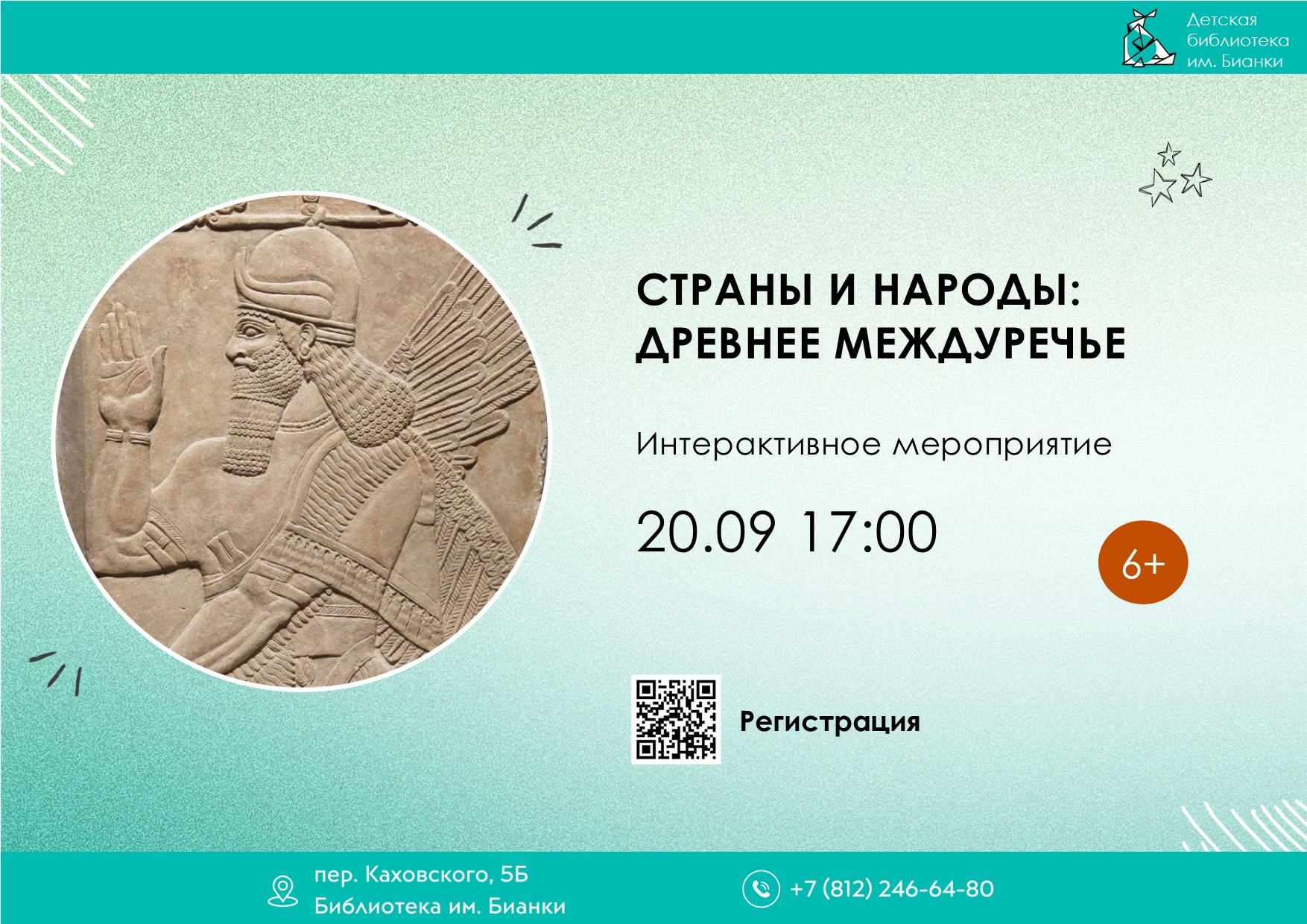 Детская библиотека им. Бианки

СТРАНЫ И НАРОДЫ: ДРЕВНЕЕ МЕЖДУРЕЧЬЕ

Интерактивное мероприятие

20.09 17:00

6+

Регистрация

пер. Каховского, 5Б
Библиотека им. Бианки

+7 (812) 246-64-80